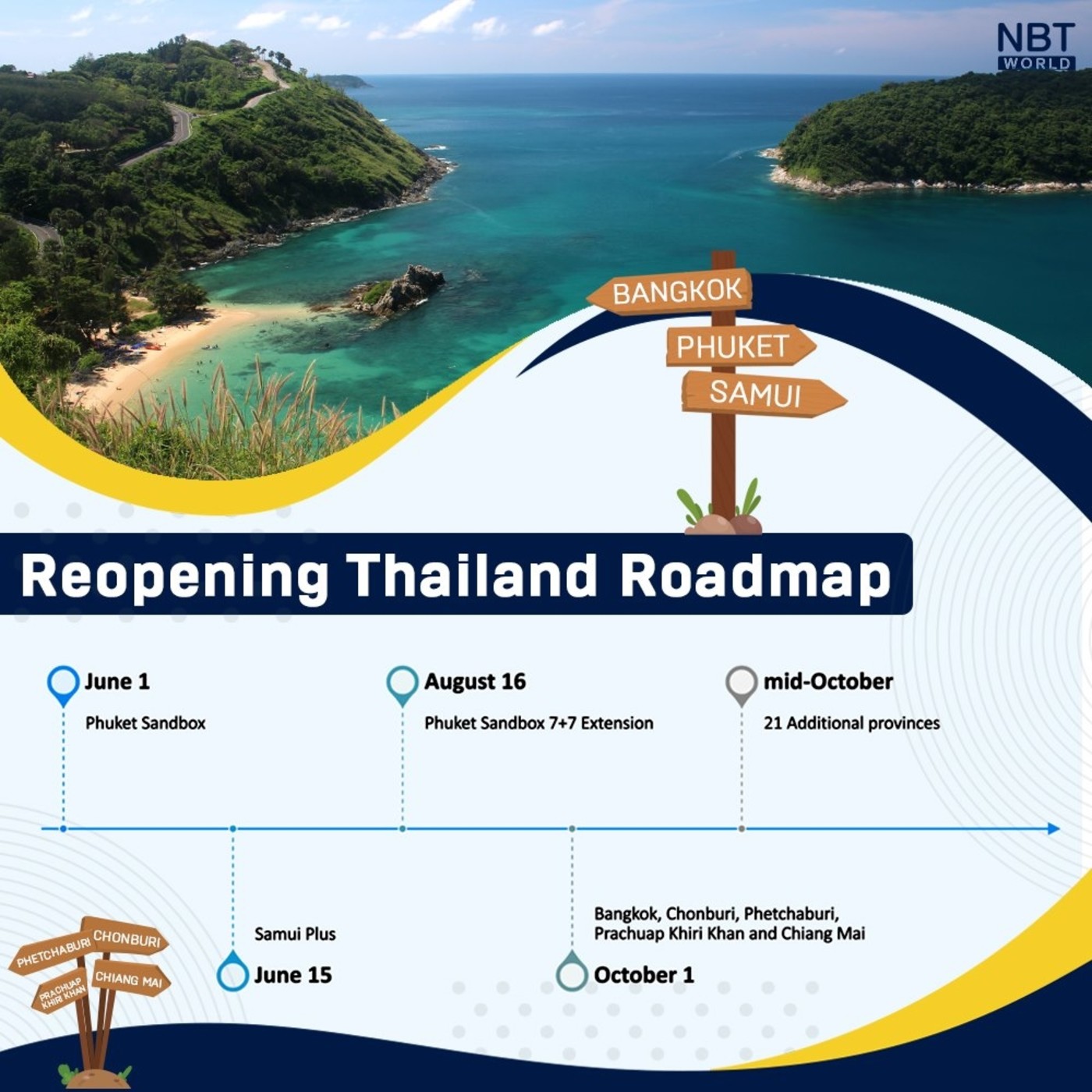 NBT WORLD

BANGKOK
PHUKET
SAMUI

Reopening Thailand Roadmap

June 1
Phuket Sandbox

August 16
Phuket Sandbox 7+7 Extension

mid-October
21 Additional provinces

Samui Plus
June 15

Bangkok, Chonburi, Phetchaburi, Prachuap Khiri Khan and Chiang Mai
October 1

PHETCHABURI
CHONBURI
PRACHUAP KHIRI KHAN
CHIANG MAI